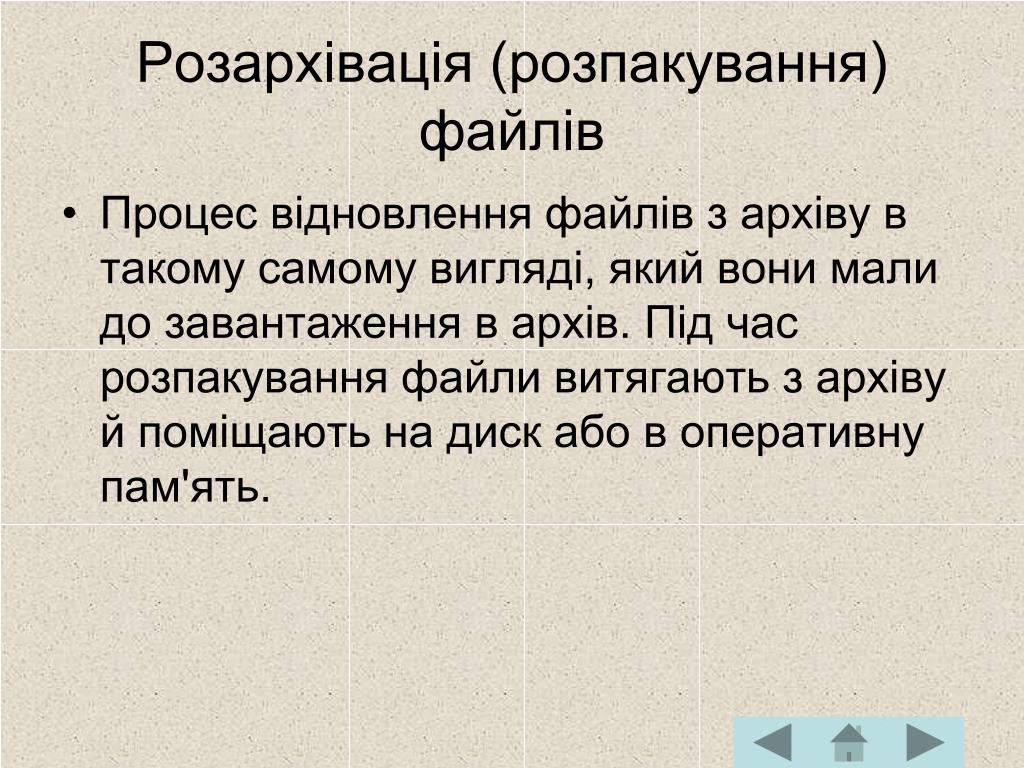 Розархівація (розпакування) файлів

• Процес відновлення файлів з архіву в такому самому вигляді, який вони мали до завантаження в архів. Під час розпакування файли витягають з архіву й поміщають на диск або в оперативну пам'ять.